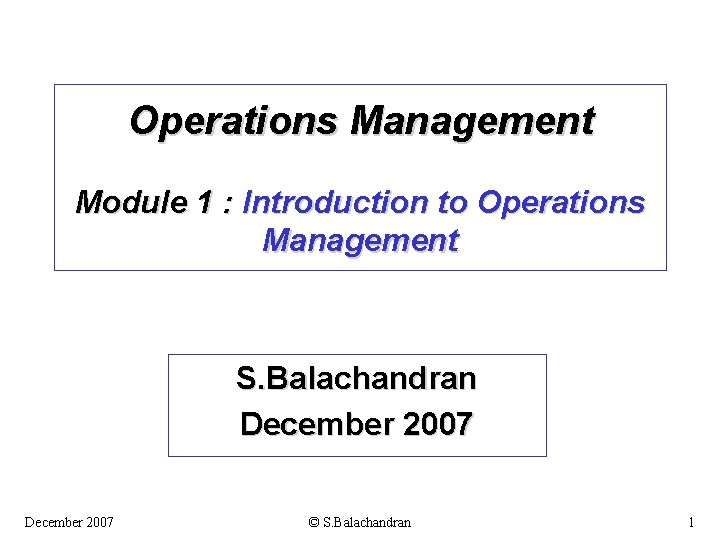 Operations Management

Module 1 : Introduction to Operations Management

S.Balachandran
December 2007

December 2007

© S.Balachandran

1